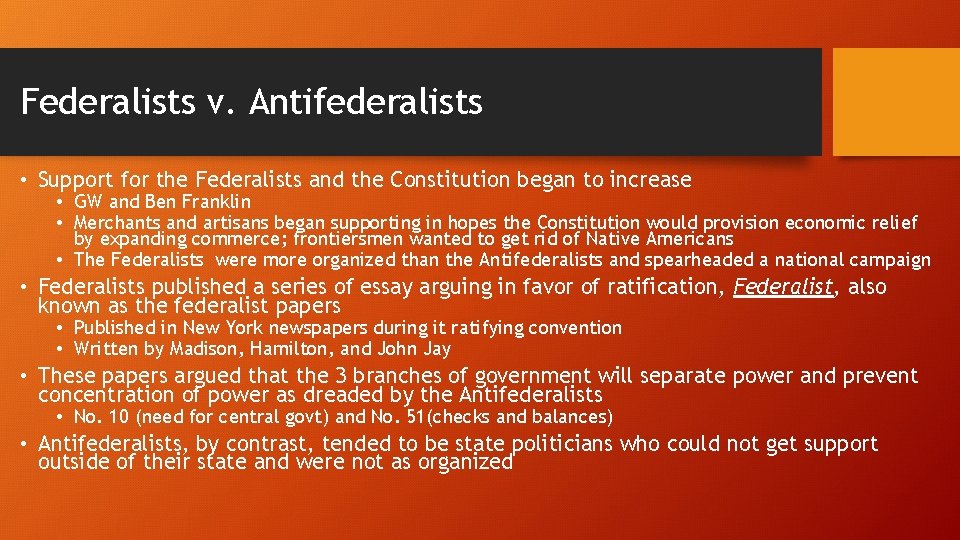 Federalists v. Antifederalists

• Support for the Federalists and the Constitution began to increase
  • GW and Ben Franklin
  • Merchants and artisans began supporting in hopes the Constitution would provision economic relief by expanding commerce; frontiersmen wanted to get rid of Native Americans
  • The Federalists were more organized than the Antifederalists and spearheaded a national campaign
• Federalists published a series of essay arguing in favor of ratification, Federalist, also known as the federalist papers
  • Published in New York newspapers during it ratifying convention
  • Written by Madison, Hamilton, and John Jay
• These papers argued that the 3 branches of government will separate power and prevent concentration of power as dreaded by the Antifederalists
  • No. 10 (need for central govt) and No. 51(checks and balances)
• Antifederalists, by contrast, tended to be state politicians who could not get support outside of their state and were not as organized